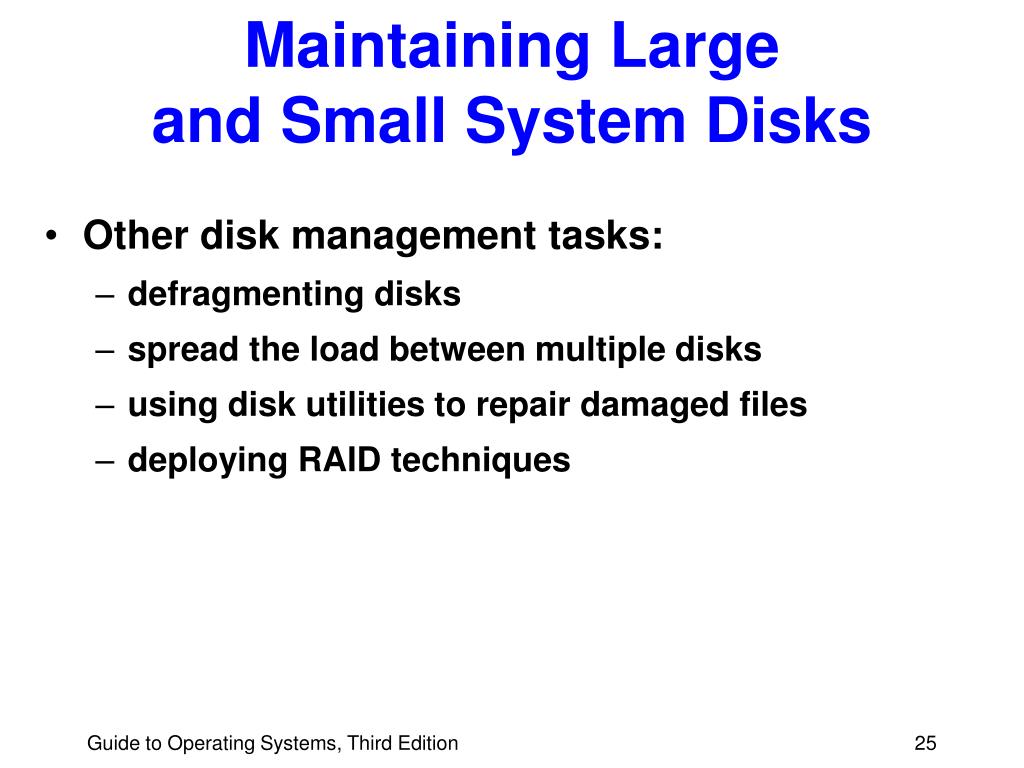 Maintaining Large
and Small System Disks

• Other disk management tasks:
– defragmenting disks
– spread the load between multiple disks
– using disk utilities to repair damaged files
– deploying RAID techniques

Guide to Operating Systems, Third Edition

25